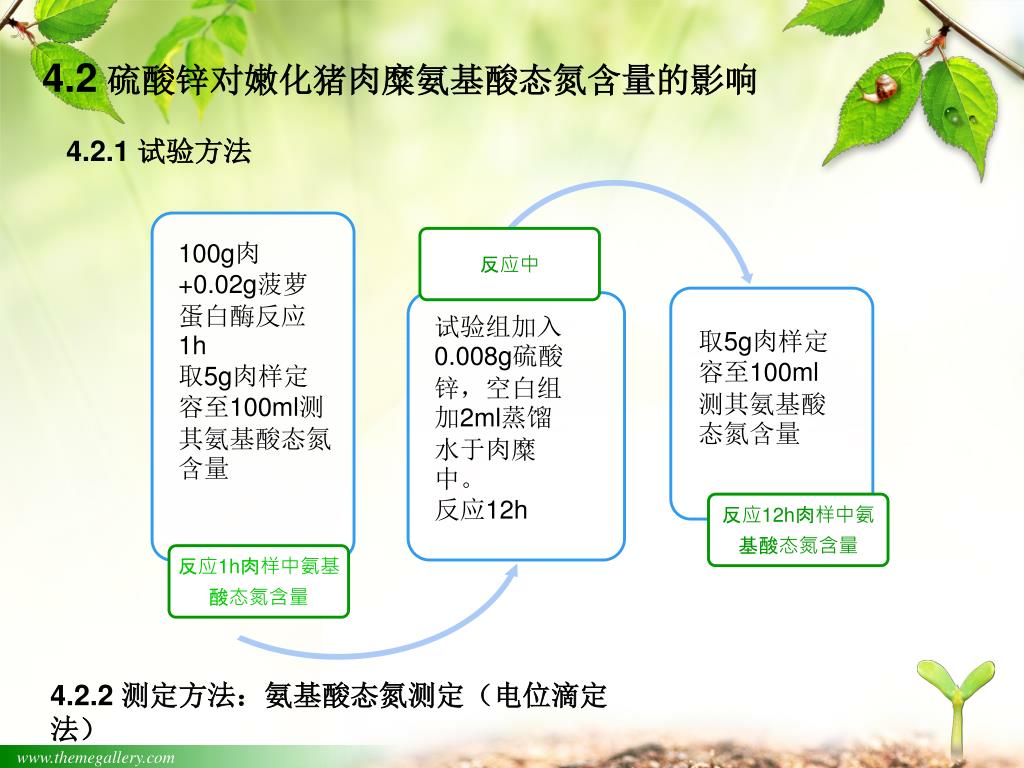 4.2 硫酸锌对嫩化猪肉糜氨基酸态氮含量的影响

4.2.1 试验方法

100g肉+0.02g菠萝蛋白酶反应1h
取5g肉样定容至100ml测其氨基酸态氮含量

反应1h肉样中氨基酸态氮含量

反应中

试验组加入0.008g硫酸锌，空白组加2ml蒸馏水于肉糜中。
反应12h

取5g肉样定容至100ml测其氨基酸态氮含量

反应12h肉样中氨基酸态氮含量

4.2.2 测定方法：氨基酸态氮测定（电位滴定法）

www.themegallery.com